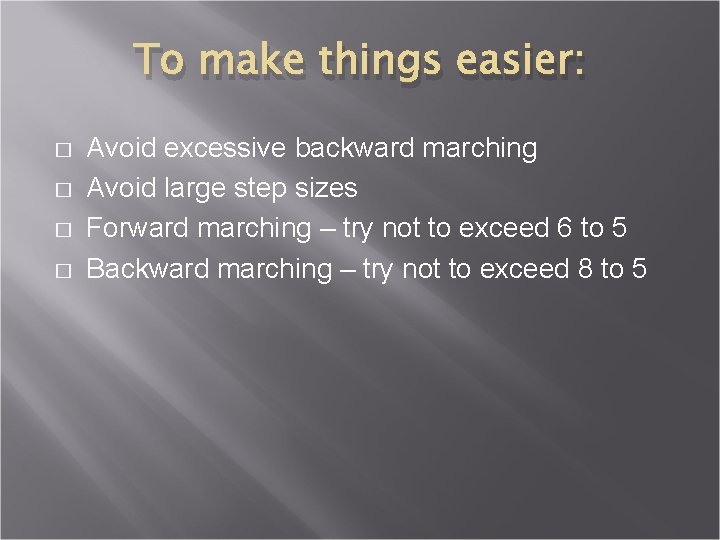 To make things easier:

□ Avoid excessive backward marching
□ Avoid large step sizes
□ Forward marching – try not to exceed 6 to 5
□ Backward marching – try not to exceed 8 to 5